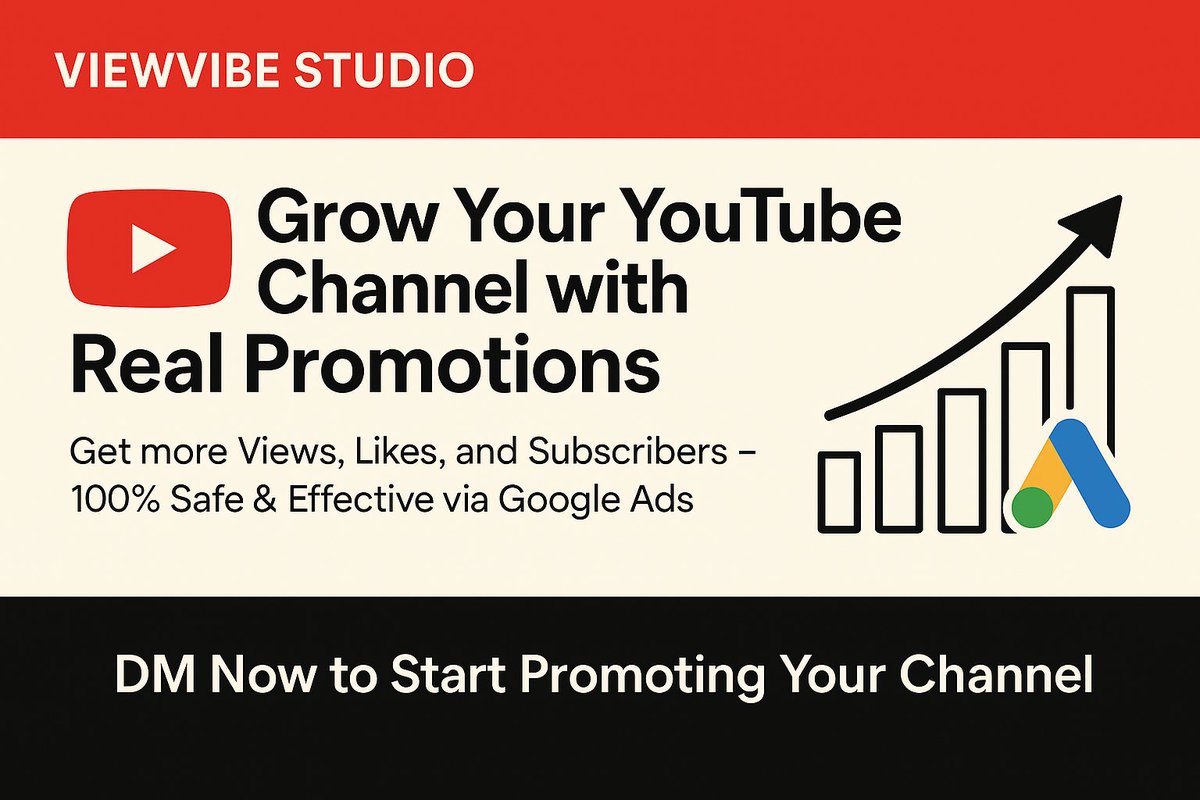 VIEWVIBE STUDIO

Grow Your YouTube Channel with Real Promotions

Get more Views, Likes, and Subscribers – 100% Safe & Effective via Google Ads

DM Now to Start Promoting Your Channel